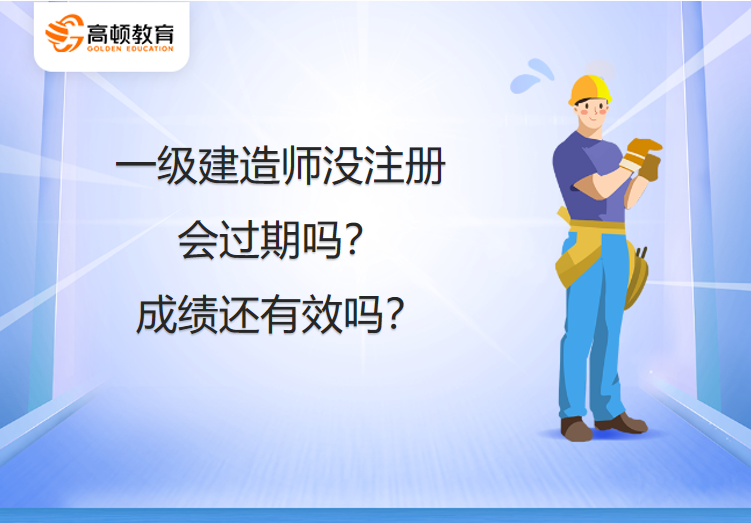 高顿教育
GOLDEN EDUCATION

一级建造师没注册
会过期吗?
成绩还有效吗?